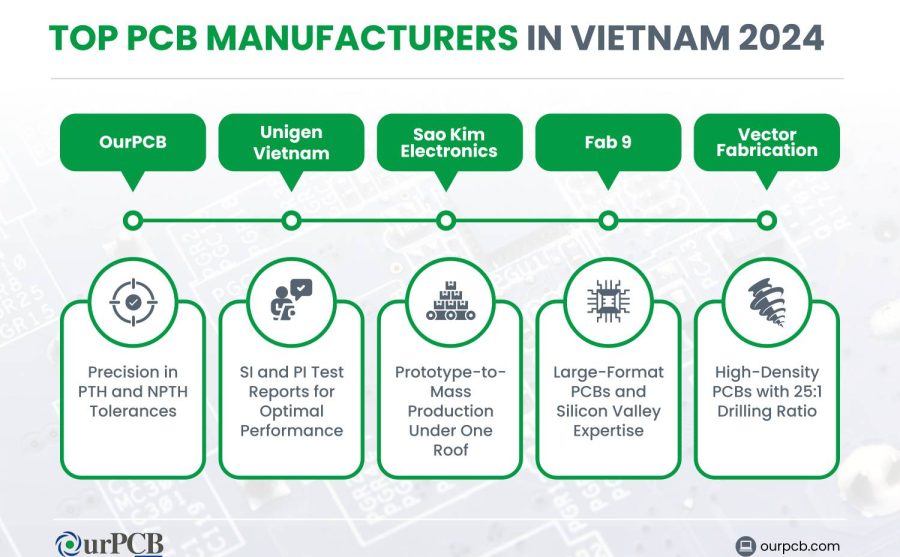 TOP PCB MANUFACTURERS IN VIETNAM 2024

OurPCB

Unigen Vietnam

Sao Kim Electronics

Fab 9

Vector Fabrication

Precision in PTH and NPTH Tolerances

SI and PI Test Reports for Optimal Performance

Prototype-to-Mass Production Under One Roof

Large-Format PCBs and Silicon Valley Expertise

High-Density PCBs with 25:1 Drilling Ratio

OurPCB

ourpcb.com